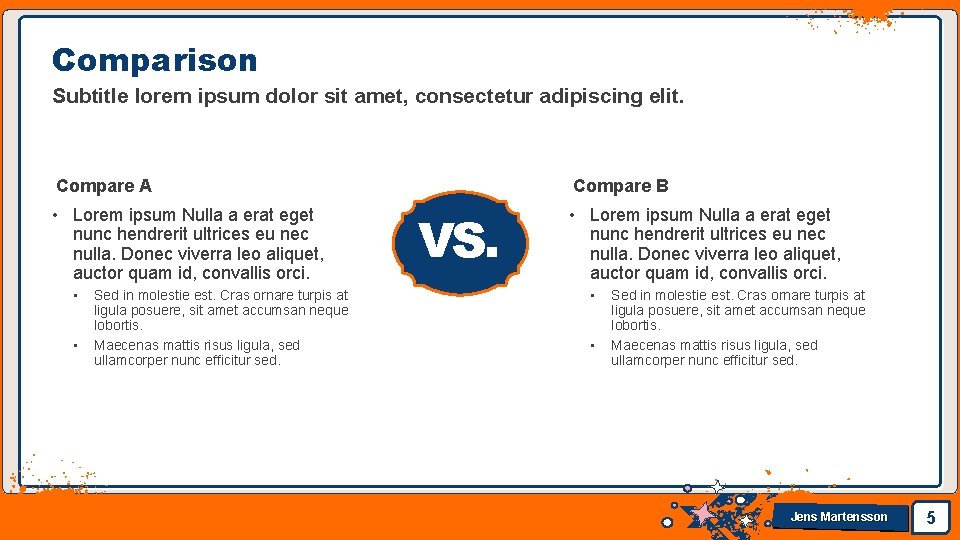 Comparison

Subtitle lorem ipsum dolor sit amet, consectetur adipiscing elit.

Compare A

• Lorem ipsum Nulla a erat eget nunc hendrerit ultrices eu nec nulla. Donec viverra leo aliquet, auctor quam id, convallis orci.
  • Sed in molestie est. Cras ornare turpis at ligula posuere, sit amet accumsan neque lobortis.
  • Maecenas mattis risus ligula, sed ullamcorper nunc efficitur sed.

VS.

Compare B

• Lorem ipsum Nulla a erat eget nunc hendrerit ultrices eu nec nulla. Donec viverra leo aliquet, auctor quam id, convallis orci.
  • Sed in molestie est. Cras ornare turpis at ligula posuere, sit amet accumsan neque lobortis.
  • Maecenas mattis risus ligula, sed ullamcorper nunc efficitur sed.

Jens Martensson

5